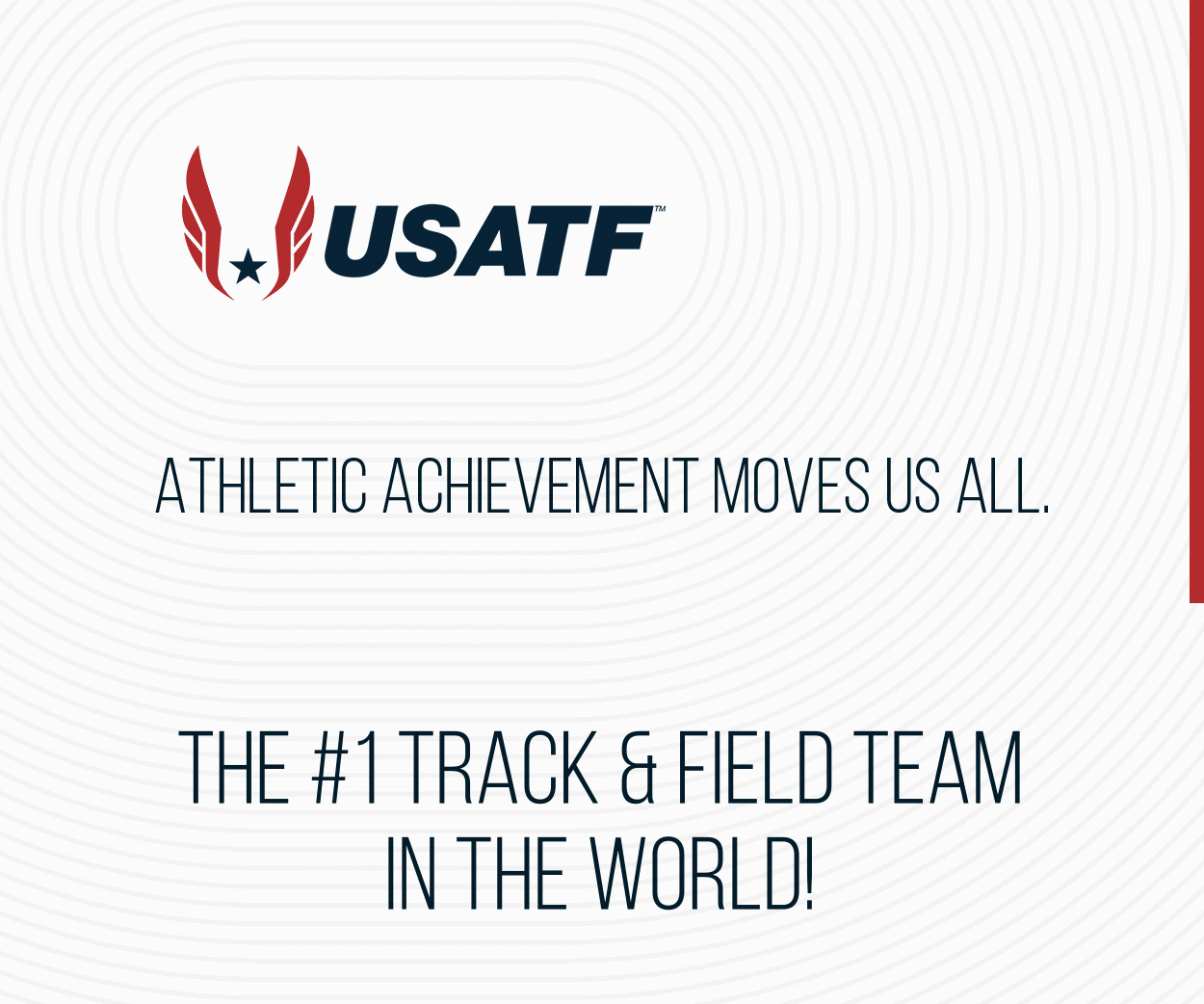 USATF™

ATHLETIC ACHIEVEMENT MOVES US ALL.

THE #1 TRACK & FIELD TEAM IN THE WORLD!